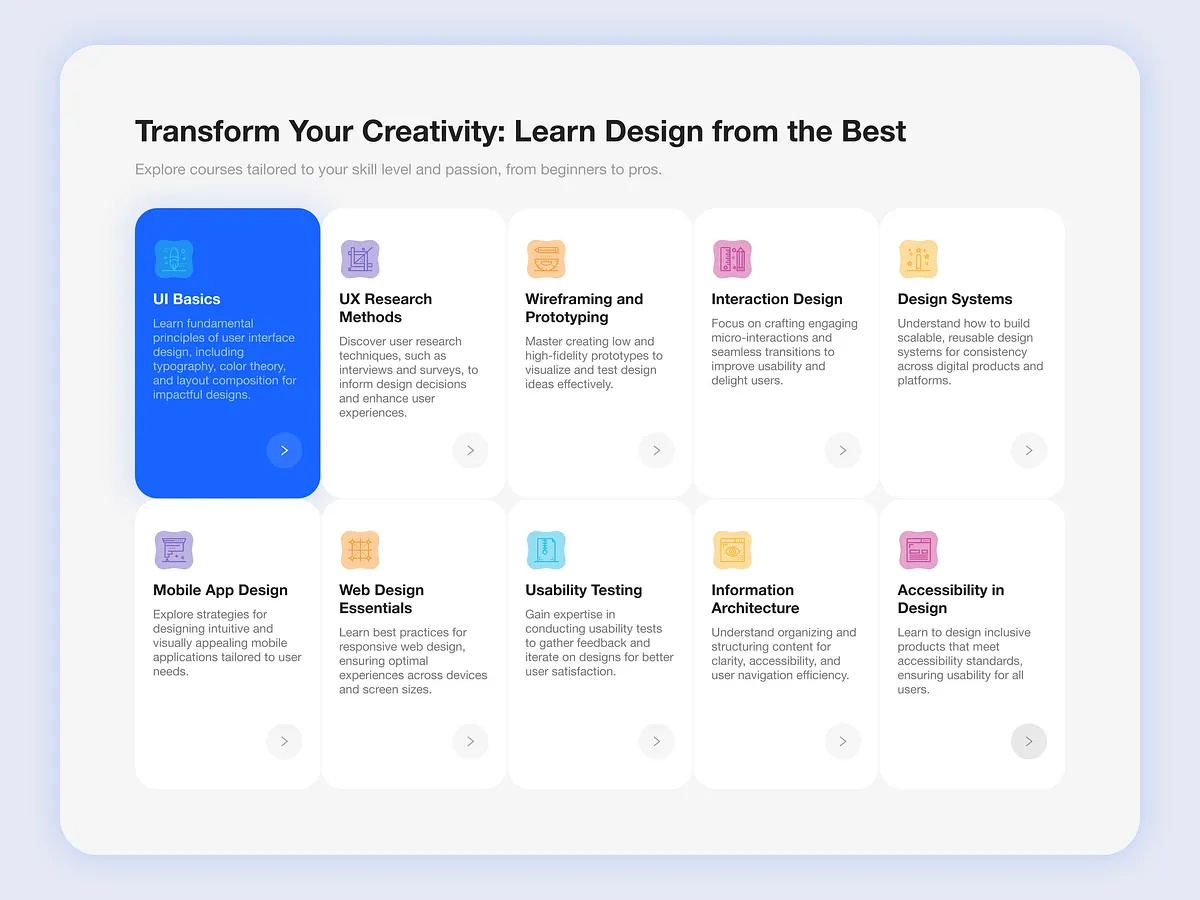 Transform Your Creativity: Learn Design from the Best

Explore courses tailored to your skill level and passion, from beginners to pros.

UI Basics

Learn fundamental principles of user interface design, including typography, color theory, and layout composition for impactful designs.

UX Research Methods

Discover user research techniques, such as interviews and surveys, to inform design decisions and enhance user experiences.

Wireframing and Prototyping

Master creating low and high-fidelity prototypes to visualize and test design ideas effectively.

Interaction Design

Focus on crafting engaging micro-interactions and seamless transitions to improve usability and delight users.

Design Systems

Understand how to build scalable, reusable design systems for consistency across digital products and platforms.

Mobile App Design

Explore strategies for designing intuitive and visually appealing mobile applications tailored to user needs.

Web Design Essentials

Learn best practices for responsive web design, ensuring optimal experiences across devices and screen sizes.

Usability Testing

Gain expertise in conducting usability tests to gather feedback and iterate on designs for better user satisfaction.

Information Architecture

Understand organizing and structuring content for clarity, accessibility, and user navigation efficiency.

Accessibility in Design

Learn to design inclusive products that meet accessibility standards, ensuring usability for all users.